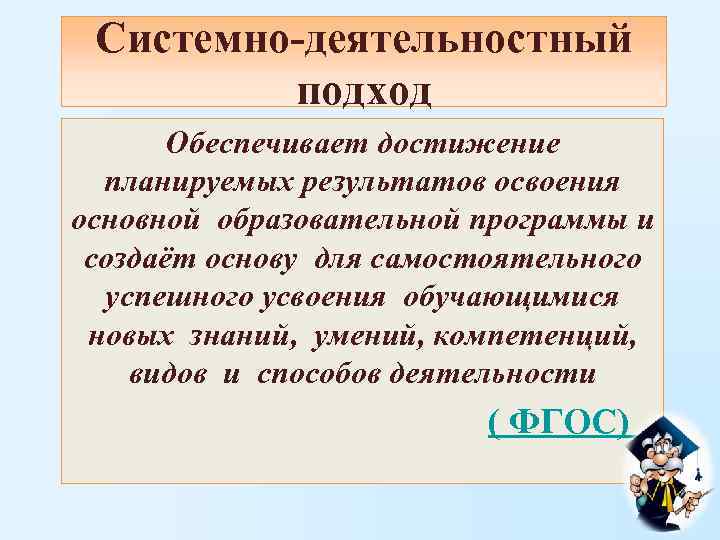 Системно-деятельностный подход

Обеспечивает достижение планируемых результатов освоения основной образовательной программы и создаёт основу для самостоятельного успешного усвоения обучающимися новых знаний, умений, компетенций, видов и способов деятельности

( ФГОС)